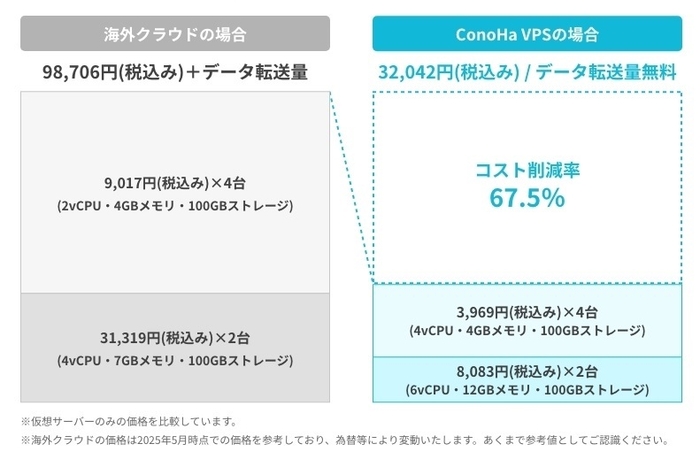 海外クラウドの場合

98,706円(税込み)＋データ転送量

9,017円(税込み)×4台
(2vCPU・4GBメモリ・100GBストレージ)

31,319円(税込み)×2台
(4vCPU・7GBメモリ・100GBストレージ)

ConoHa VPSの場合

32,042円(税込み) / データ転送量無料

コスト削減率
67.5%

3,969円(税込み)×4台
(4vCPU・4GBメモリ・100GBストレージ)

8,083円(税込み)×2台
(6vCPU・12GBメモリ・100GBストレージ)

※仮想サーバーのみの価格を比較しています。
※海外クラウドの価格は2025年5月時点での価格を参考しており、為替等により変動いたします。あくまで参考値としてご認識ください。